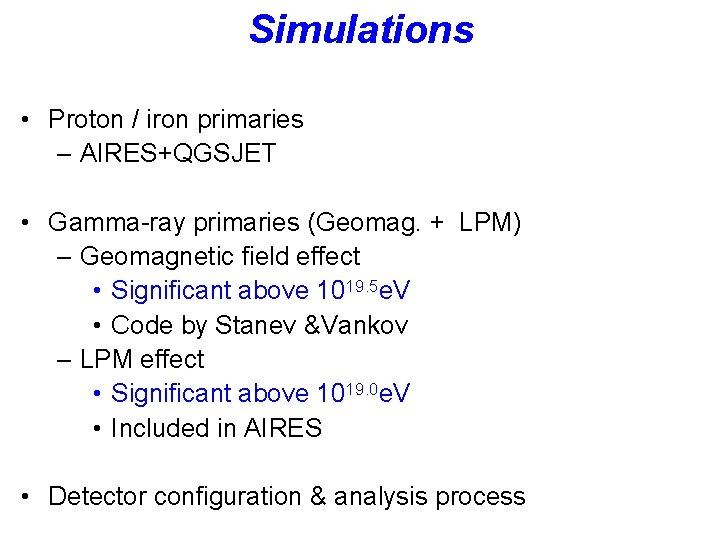 Simulations

• Proton / iron primaries
- AIRES+QGSJET

• Gamma-ray primaries (Geomag. + LPM)
- Geomagnetic field effect
• Significant above $10^{19.5}$eV
• Code by Stanev &Vankov
- LPM effect
• Significant above $10^{19.0}$eV
• Included in AIRES

• Detector configuration & analysis process